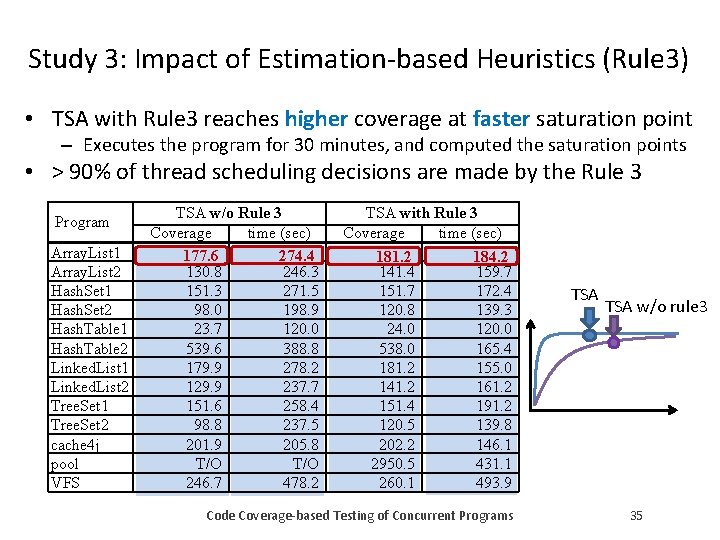 Study 3: Impact of Estimation-based Heuristics (Rule3)

• TSA with Rule3 reaches higher coverage at faster saturation point
 – Executes the program for 30 minutes, and computed the saturation points
• > 90% of thread scheduling decisions are made by the Rule 3

| Program | TSA w/o Rule 3 Coverage | TSA w/o Rule 3 time (sec) | TSA with Rule 3 Coverage | TSA with Rule 3 time (sec) |
|---|---|---|---|---|
| ArrayList1 | 177.6 | 274.4 | 181.2 | 184.2 |
| ArrayList2 | 130.8 | 246.3 | 141.4 | 159.7 |
| HashSet1 | 151.3 | 271.5 | 151.7 | 172.4 |
| HashSet2 | 98.0 | 198.9 | 120.8 | 139.3 |
| HashTable1 | 23.7 | 120.0 | 24.0 | 120.0 |
| HashTable2 | 539.6 | 388.8 | 538.0 | 165.4 |
| LinkedList1 | 179.9 | 278.2 | 181.2 | 155.0 |
| LinkedList2 | 129.9 | 237.7 | 141.2 | 161.2 |
| TreeSet1 | 151.6 | 258.4 | 151.4 | 191.2 |
| TreeSet2 | 98.8 | 237.5 | 120.5 | 139.8 |
| cache4j | 201.9 | 205.8 | 202.2 | 146.1 |
| pool | T/O | T/O | 2950.5 | 431.1 |
| VFS | 246.7 | 478.2 | 260.1 | 493.9 |

TSA
TSA w/o rule3

Code Coverage-based Testing of Concurrent Programs
35